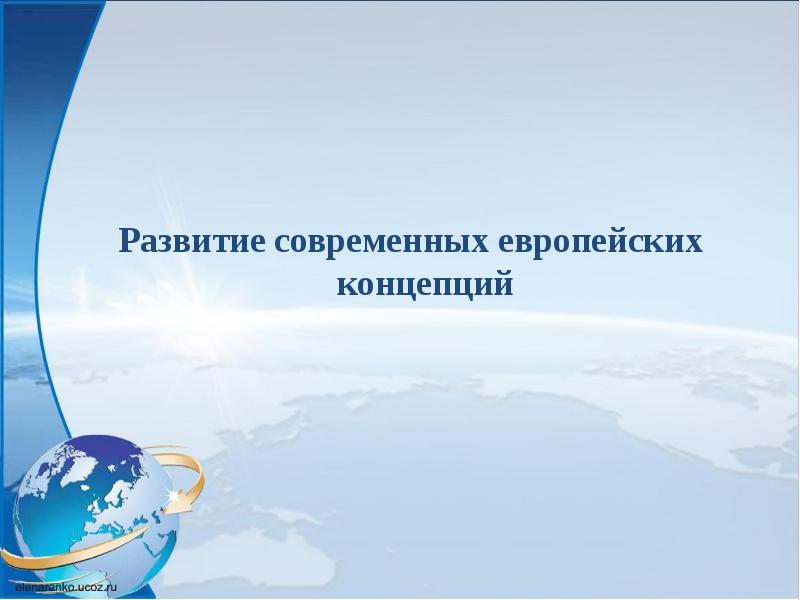 Развитие современных европейских концепций

elenaranko.ucoz.ru